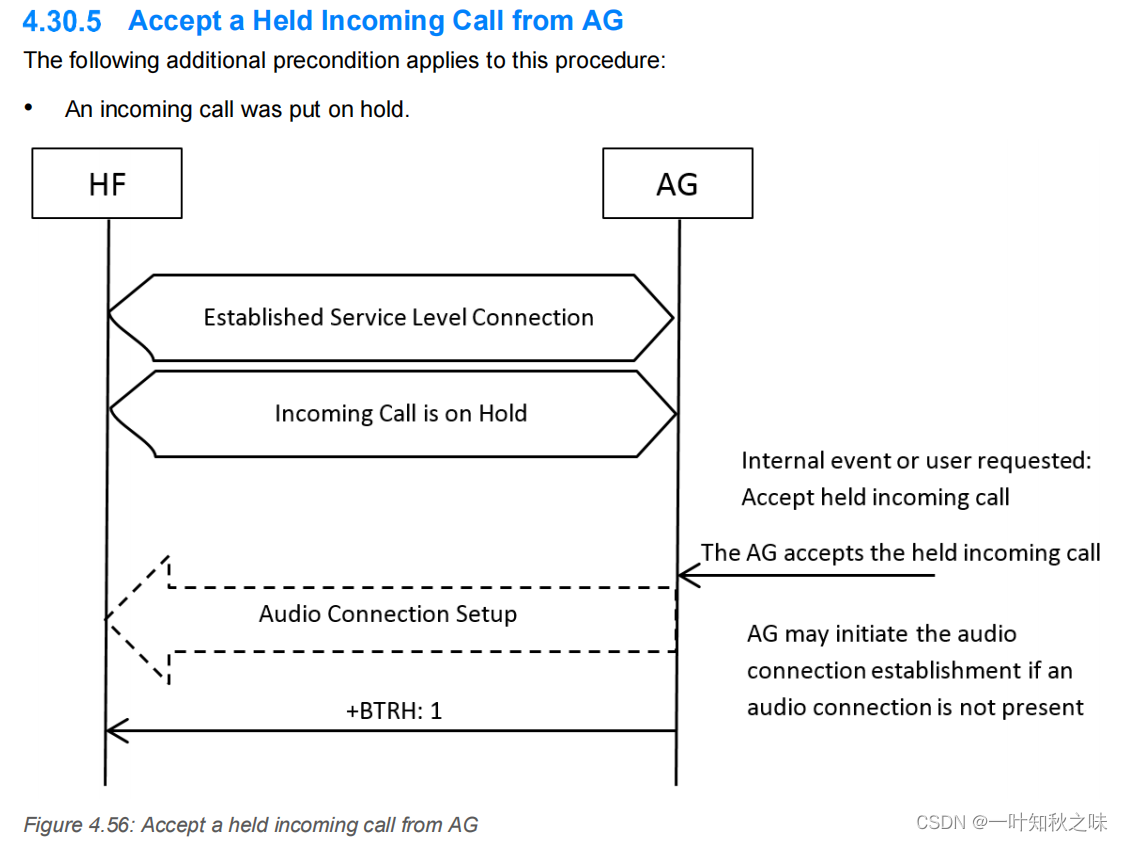 4.30.5 Accept a Held Incoming Call from AG

The following additional precondition applies to this procedure:

• An incoming call was put on hold.

HF

AG

Established Service Level Connection

Incoming Call is on Hold

Internal event or user requested: Accept held incoming call

The AG accepts the held incoming call

Audio Connection Setup

AG may initiate the audio connection establishment if an audio connection is not present

+BTRH: 1

Figure 4.56: Accept a held incoming call from AG

CSDN @一叶知秋之味